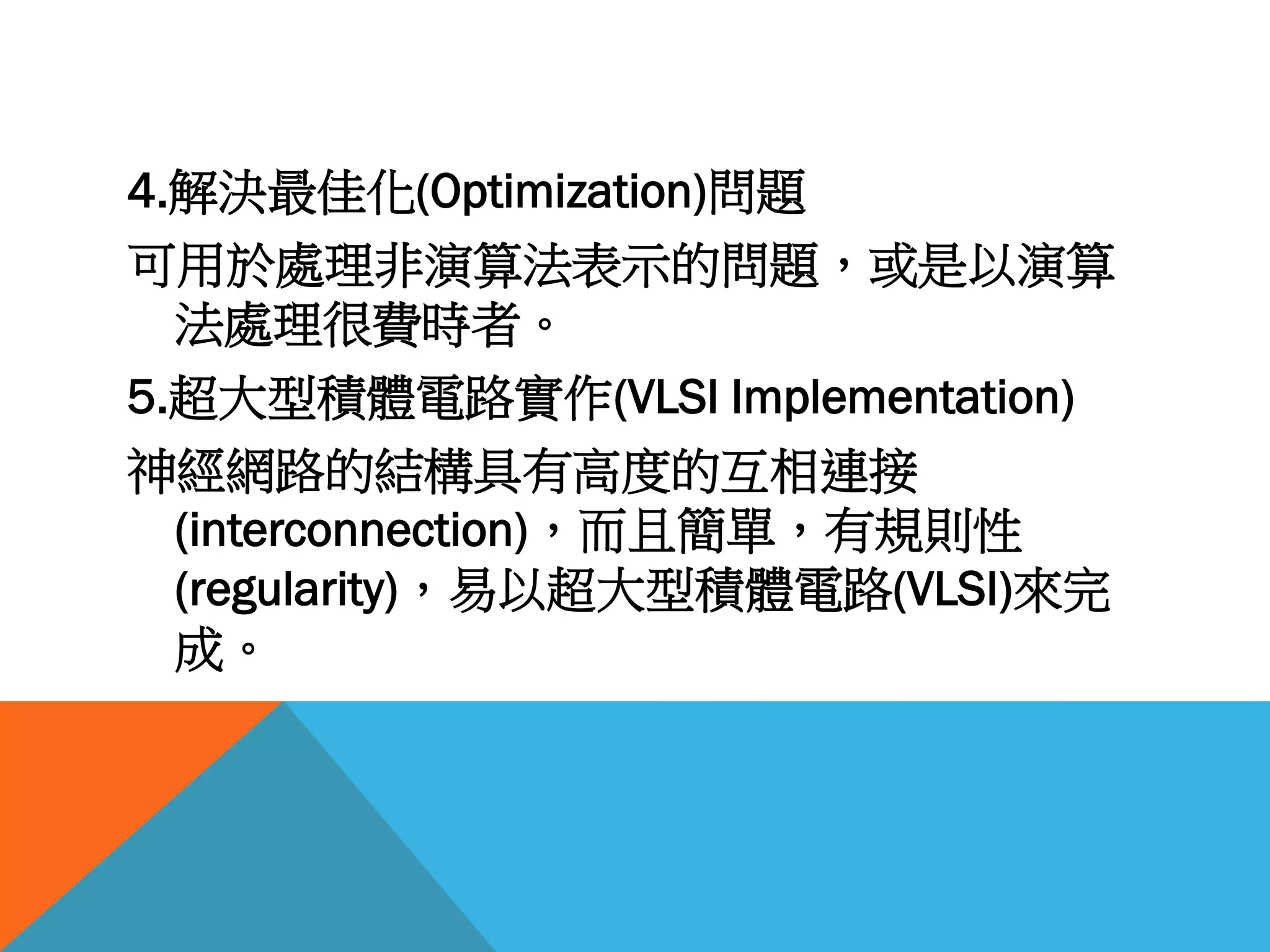 4.解決最佳化(Optimization)問題

可用於處理非演算法表示的問題，或是以演算法處理很費時者。

5.超大型積體電路實作(VLSI Implementation)

神經網路的結構具有高度的互相連接(interconnection)，而且簡單，有規則性(regularity)，易以超大型積體電路(VLSI)來完成。